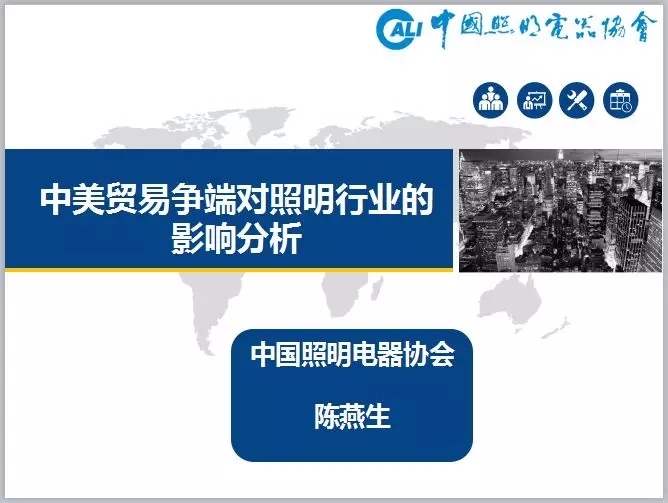 CALI 中國照明電器協會

中美贸易争端对照明行业的影响分析

中国照明电器协会

陈燕生